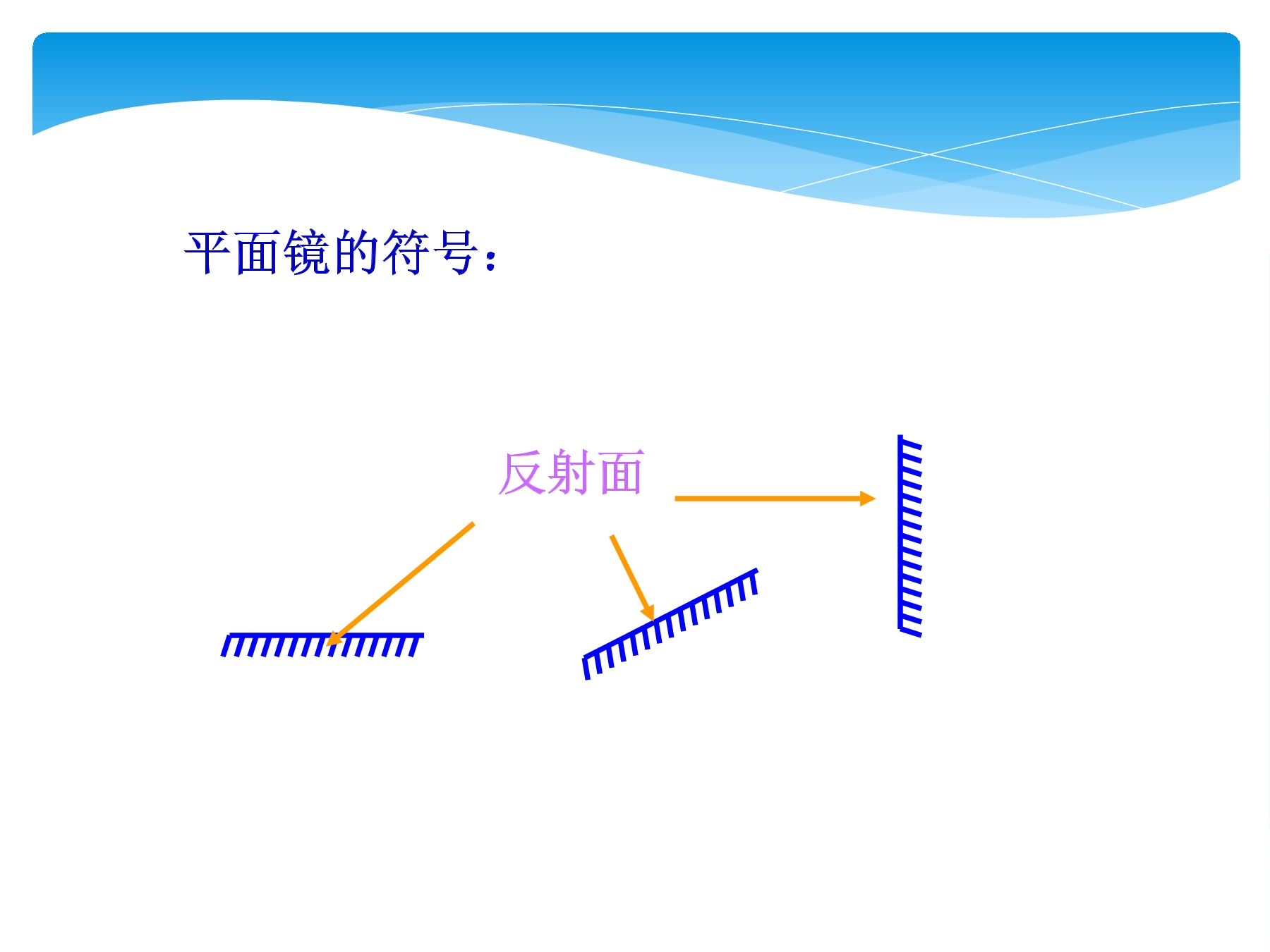 平面镜的符号：

反射面